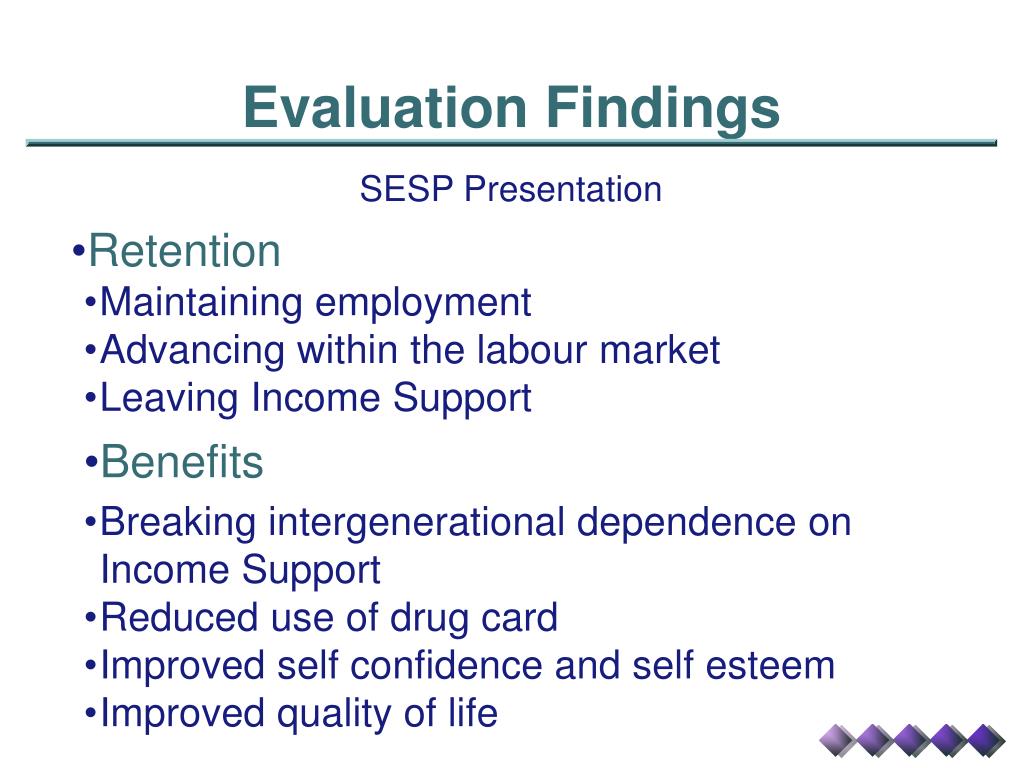 Evaluation Findings

SESP Presentation

•Retention

•Maintaining employment
•Advancing within the labour market
•Leaving Income Support

•Benefits

•Breaking intergenerational dependence on Income Support
•Reduced use of drug card
•Improved self confidence and self esteem
•Improved quality of life